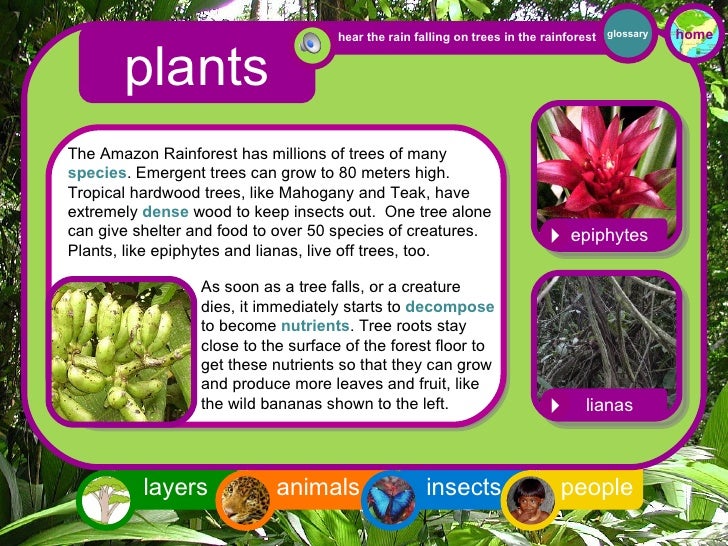 plants

hear the rain falling on trees in the rainforest

glossary

home

The Amazon Rainforest has millions of trees of many species. Emergent trees can grow to 80 meters high. Tropical hardwood trees, like Mahogany and Teak, have extremely dense wood to keep insects out. One tree alone can give shelter and food to over 50 species of creatures. Plants, like epiphytes and lianas, live off trees, too.

As soon as a tree falls, or a creature dies, it immediately starts to decompose to become nutrients. Tree roots stay close to the surface of the forest floor to get these nutrients so that they can grow and produce more leaves and fruit, like the wild bananas shown to the left.

epiphytes

lianas

layers

animals

insects

people